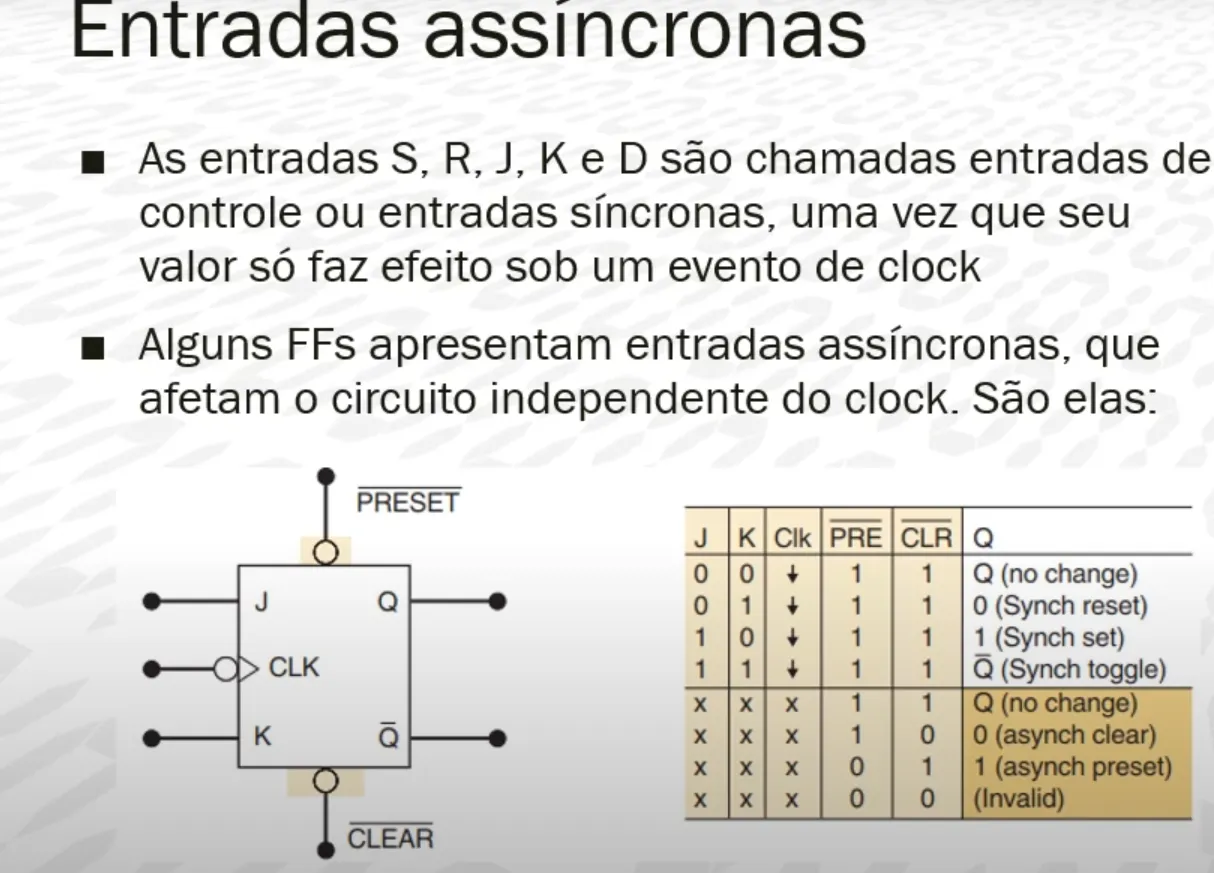 Entradas assíncronas

■ As entradas S, R, J, K e D são chamadas entradas de controle ou entradas síncronas, uma vez que seu valor só faz efeito sob um evento de clock

■ Alguns FFs apresentam entradas assíncronas, que afetam o circuito independente do clock. São elas:

$\overline{PRESET}$

J

Q

CLK

K

$\overline{Q}$

$\overline{CLEAR}$

| J | K | Clk | $\overline{PRE}$ | $\overline{CLR}$ | Q |
|---|---|---|---|---|---|
| 0 | 0 | ↓ | 1 | 1 | Q (no change) |
| 0 | 1 | ↓ | 1 | 1 | 0 (Synch reset) |
| 1 | 0 | ↓ | 1 | 1 | 1 (Synch set) |
| 1 | 1 | ↓ | 1 | 1 | $\overline{Q}$ (Synch toggle) |
| x | x | x | 1 | 1 | Q (no change) |
| x | x | x | 1 | 0 | 0 (asynch clear) |
| x | x | x | 0 | 1 | 1 (asynch preset) |
| x | x | x | 0 | 0 | (Invalid) |